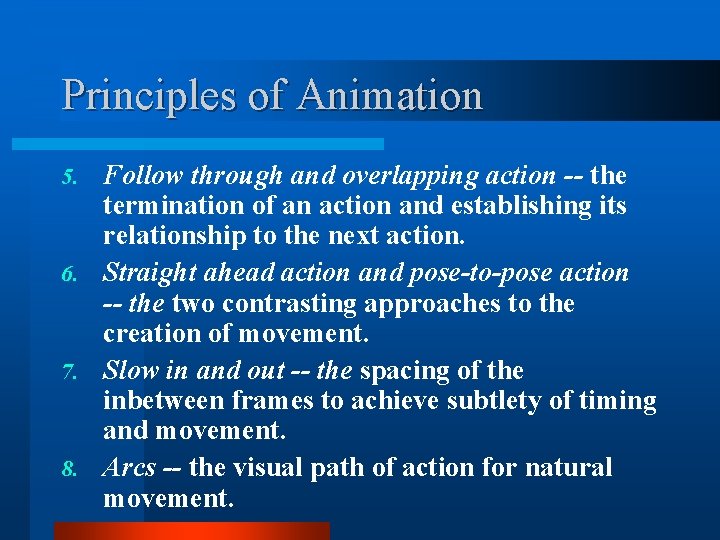 Principles of Animation

5. Follow through and overlapping action -- the termination of an action and establishing its relationship to the next action.

6. Straight ahead action and pose-to-pose action -- the two contrasting approaches to the creation of movement.

7. Slow in and out -- the spacing of the inbetween frames to achieve subtlety of timing and movement.

8. Arcs -- the visual path of action for natural movement.